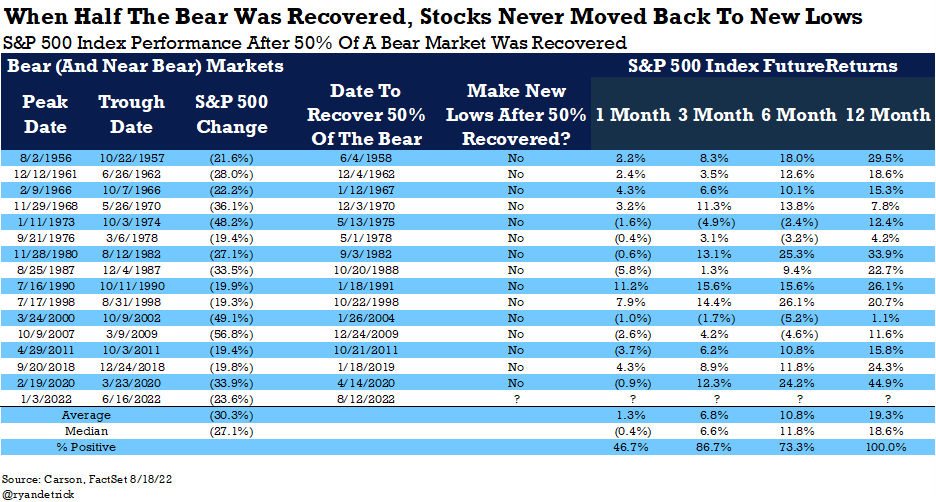 When Half The Bear Was Recovered, Stocks Never Moved Back To New Lows

S&P 500 Index Performance After 50% Of A Bear Market Was Recovered

| Bear (And Near Bear) Markets | | | | | S&P 500 Index FutureReturns | | | |
|---|---|---|---|---|---|---|---|---|
| Peak Date | Trough Date | S&P 500 Change | Date To Recover 50% Of The Bear | Make New Lows After 50% Recovered? | 1 Month | 3 Month | 6 Month | 12 Month |
| 8/2/1956 | 10/22/1957 | (21.6%) | 6/4/1958 | No | 2.2% | 8.3% | 18.0% | 29.5% |
| 12/12/1961 | 6/26/1962 | (28.0%) | 12/4/1962 | No | 2.4% | 3.5% | 12.6% | 18.6% |
| 2/9/1966 | 10/7/1966 | (22.2%) | 1/12/1967 | No | 4.3% | 6.6% | 10.1% | 15.3% |
| 11/29/1968 | 5/26/1970 | (36.1%) | 12/3/1970 | No | 3.2% | 11.3% | 13.8% | 7.8% |
| 1/11/1973 | 10/3/1974 | (48.2%) | 5/13/1975 | No | (1.6%) | (4.9%) | (2.4%) | 12.4% |
| 9/21/1976 | 3/6/1978 | (19.4%) | 5/1/1978 | No | (0.4%) | 3.1% | (3.2%) | 4.2% |
| 11/28/1980 | 8/12/1982 | (27.1%) | 9/3/1982 | No | (0.6%) | 13.1% | 25.3% | 33.9% |
| 8/25/1987 | 12/4/1987 | (33.5%) | 10/20/1988 | No | (5.8%) | 1.3% | 9.4% | 22.7% |
| 7/16/1990 | 10/11/1990 | (19.9%) | 1/18/1991 | No | 11.2% | 15.6% | 15.6% | 26.1% |
| 7/17/1998 | 8/31/1998 | (19.3%) | 10/22/1998 | No | 7.9% | 14.4% | 26.1% | 20.7% |
| 3/24/2000 | 10/9/2002 | (49.1%) | 1/26/2004 | No | (1.0%) | (1.7%) | (5.2%) | 1.1% |
| 10/9/2007 | 3/9/2009 | (56.8%) | 12/24/2009 | No | (2.6%) | 4.2% | (4.6%) | 11.6% |
| 4/29/2011 | 10/3/2011 | (19.4%) | 10/21/2011 | No | (3.7%) | 6.2% | 10.8% | 15.8% |
| 9/20/2018 | 12/24/2018 | (19.8%) | 1/18/2019 | No | 4.3% | 8.9% | 11.8% | 24.3% |
| 2/19/2020 | 3/23/2020 | (33.9%) | 4/14/2020 | No | (0.9%) | 12.3% | 24.2% | 44.9% |
| 1/3/2022 | 6/16/2022 | (23.6%) | 8/12/2022 | ? | ? | ? | ? | ? |
| Average | | (30.3%) | | | 1.3% | 6.8% | 10.8% | 19.3% |
| Median | | (27.1%) | | | (0.4%) | 6.6% | 11.8% | 18.6% |
| % Positive | | | | | 46.7% | 86.7% | 73.3% | 100.0% |

Source: Carson, FactSet 8/18/22
@ryandetrick